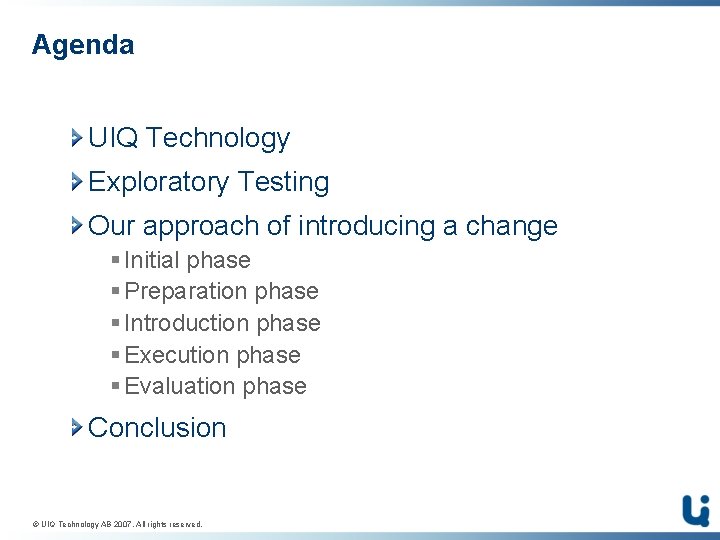 Agenda

UIQ Technology

Exploratory Testing

Our approach of introducing a change

Initial phase

Preparation phase

Introduction phase

Execution phase

Evaluation phase

Conclusion

© UIQ Technology AB 2007. All rights reserved.